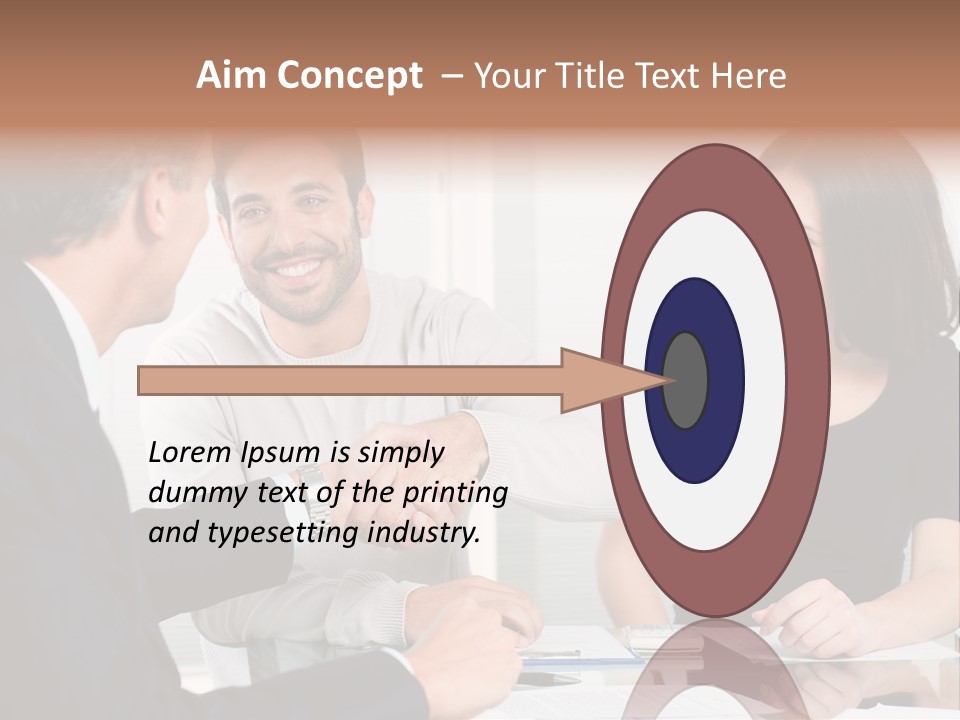 Aim Concept – Your Title Text Here

Lorem Ipsum is simply dummy text of the printing and typesetting industry.